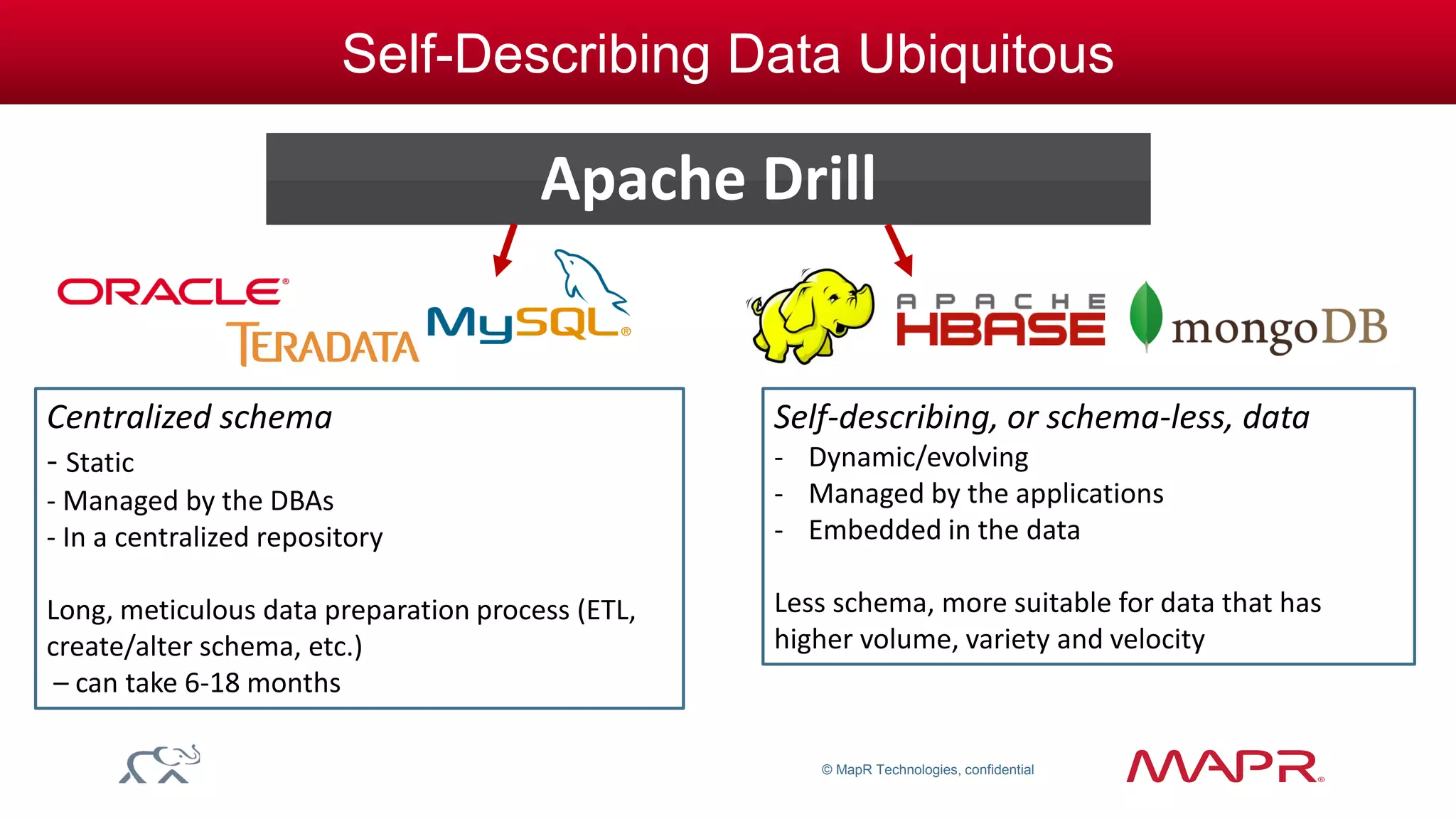 Self-Describing Data Ubiquitous

Apache Drill

ORACLE®

TERADATA

MySQL®

APACHE HBASE

mongoDB

Centralized schema
- Static
- Managed by the DBAs
- In a centralized repository

Long, meticulous data preparation process (ETL, create/alter schema, etc.)
– can take 6-18 months

Self-describing, or schema-less, data
- Dynamic/evolving
- Managed by the applications
- Embedded in the data

Less schema, more suitable for data that has higher volume, variety and velocity

© MapR Technologies, confidential

MAPR®